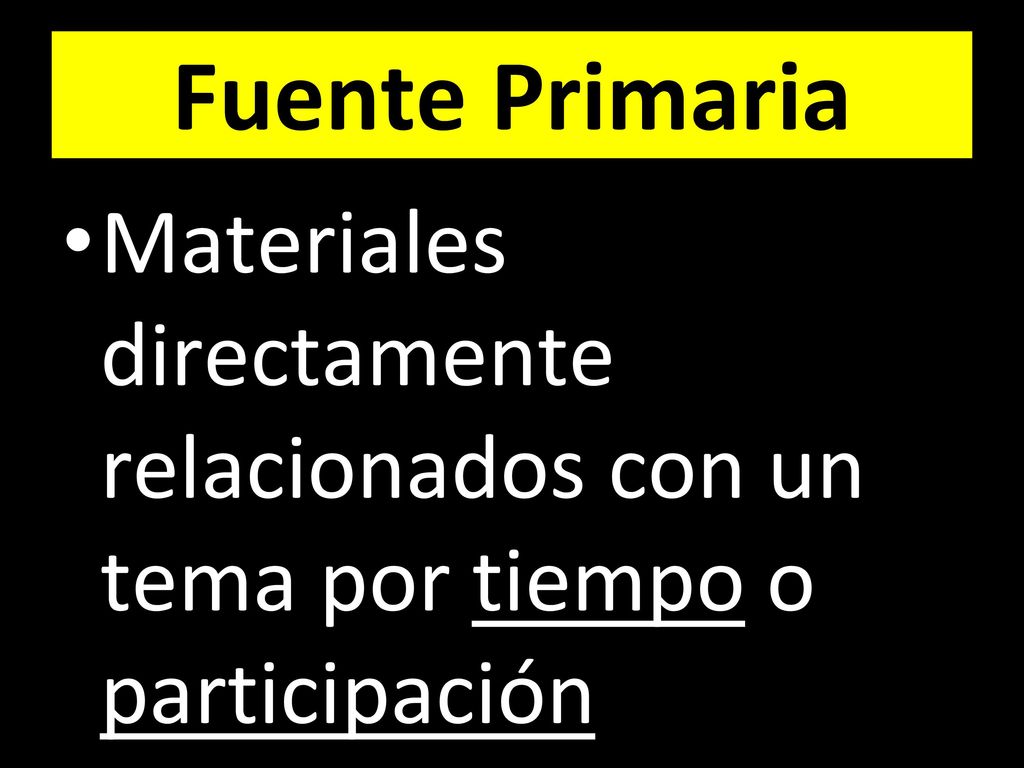 Fuente Primaria

• Materiales directamente relacionados con un tema por tiempo o participación